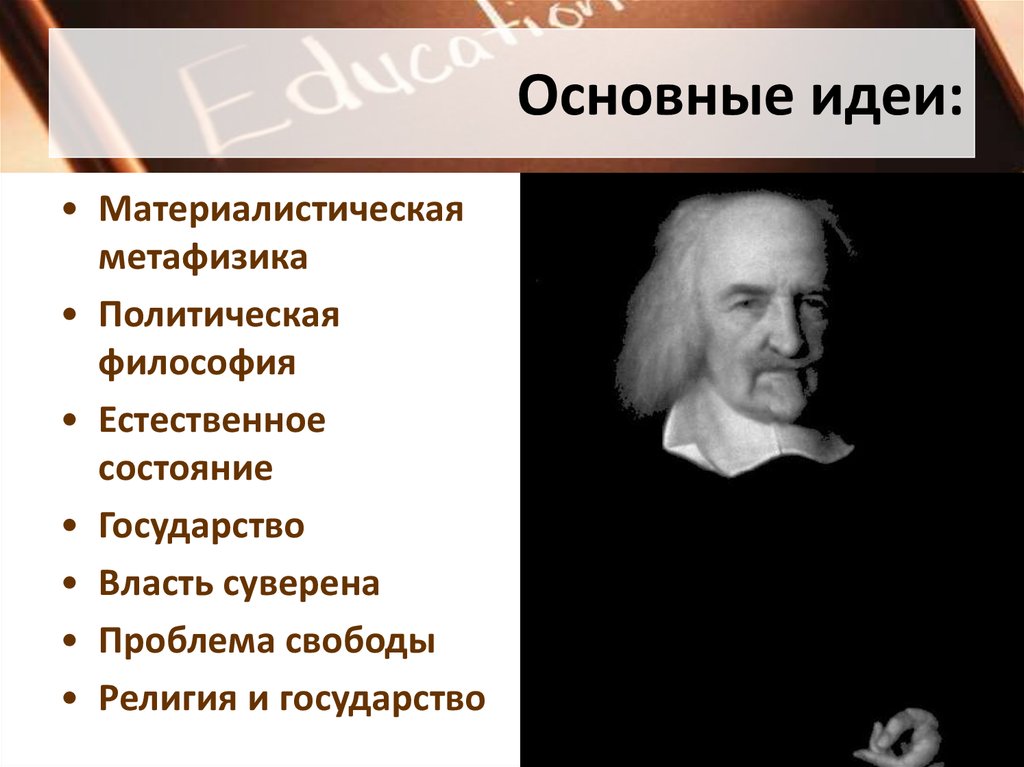 Education

Основные идеи:

• Материалистическая метафизика
• Политическая философия
• Естественное состояние
• Государство
• Власть суверена
• Проблема свободы
• Религия и государство